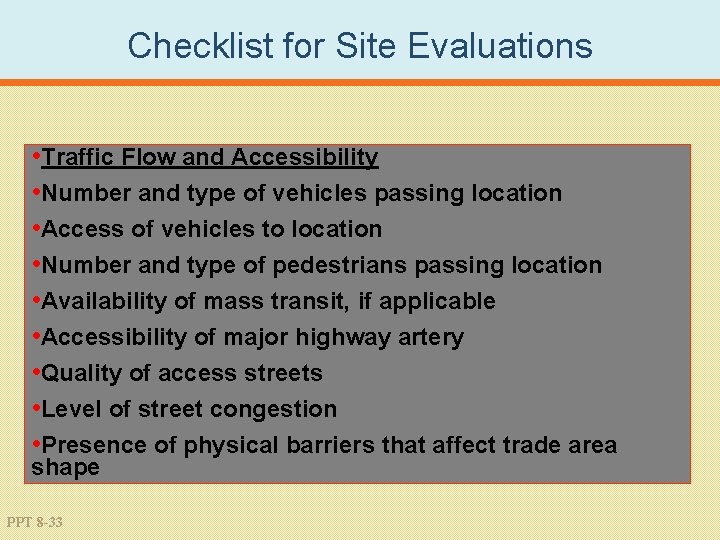 Checklist for Site Evaluations

•Traffic Flow and Accessibility
•Number and type of vehicles passing location
•Access of vehicles to location
•Number and type of pedestrians passing location
•Availability of mass transit, if applicable
•Accessibility of major highway artery
•Quality of access streets
•Level of street congestion
•Presence of physical barriers that affect trade area shape

PPT 8-33